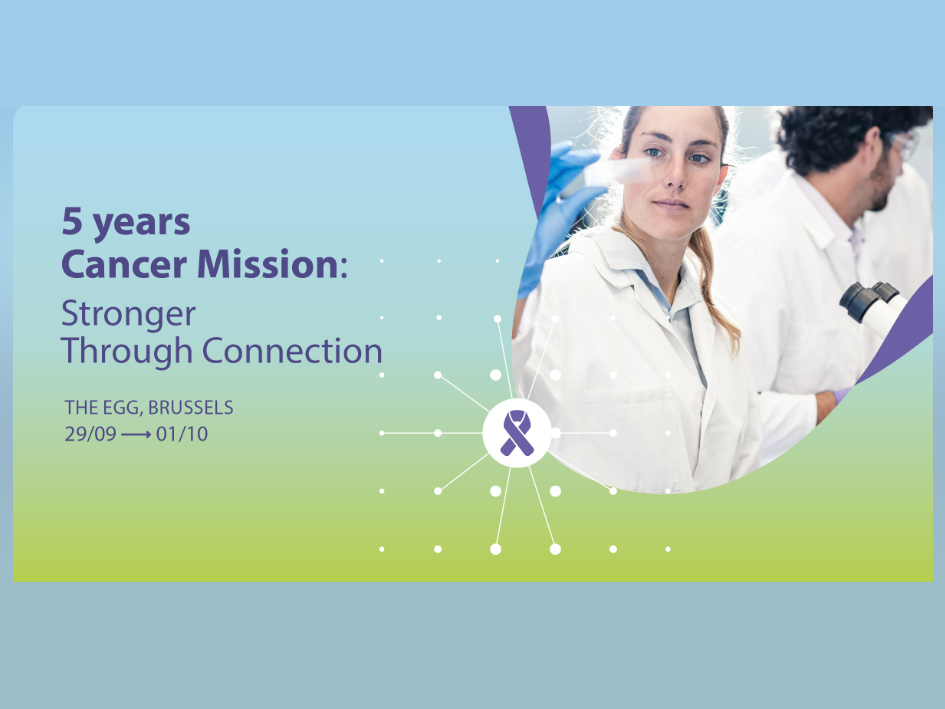 5 years
Cancer Mission:
Stronger
Through Connection

THE EGG, BRUSSELS
29/09 ⟶ 01/10